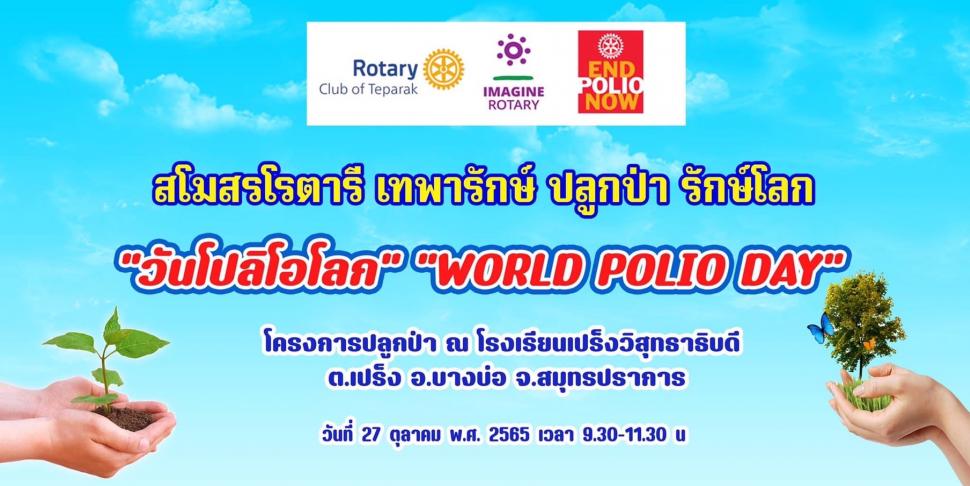 Rotary
Club of Teparak

IMAGINE
ROTARY

END
POLIO
NOW

สโมสรโรตารี เทพารักษ์ ปลูกป่า รักษ์โลก

"วันโปลิโอโลก" "WORLD POLIO DAY"

โครงการปลูกป่า ณ โรงเรียนเปร็งวิสุทธาธิบดี
ต.เปร็ง อ.บางบ่อ จ.สมุทรปราการ

วันที่ 27 ตุลาคม พ.ศ. 2565 เวลา 9.30-11.30 น